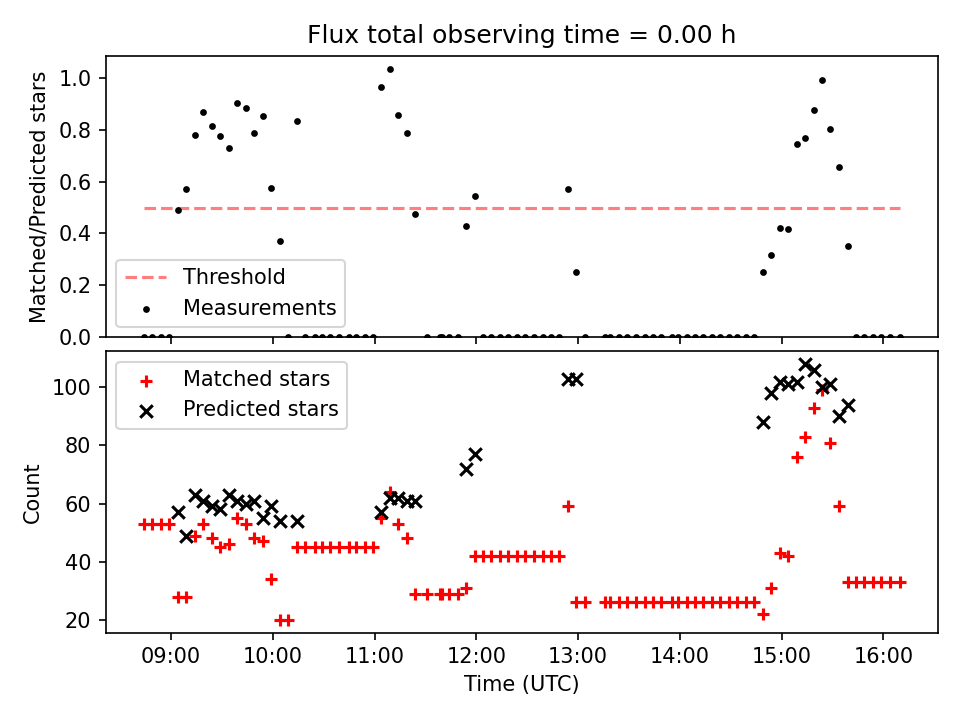 Flux total observing time = 0.00 h

Matched/Predicted stars

1.0
0.8
0.6
0.4
0.2
0.0

Threshold
Measurements

Count

100
80
60
40
20

Matched stars
Predicted stars

09:00 10:00 11:00 12:00 13:00 14:00 15:00 16:00
Time (UTC)